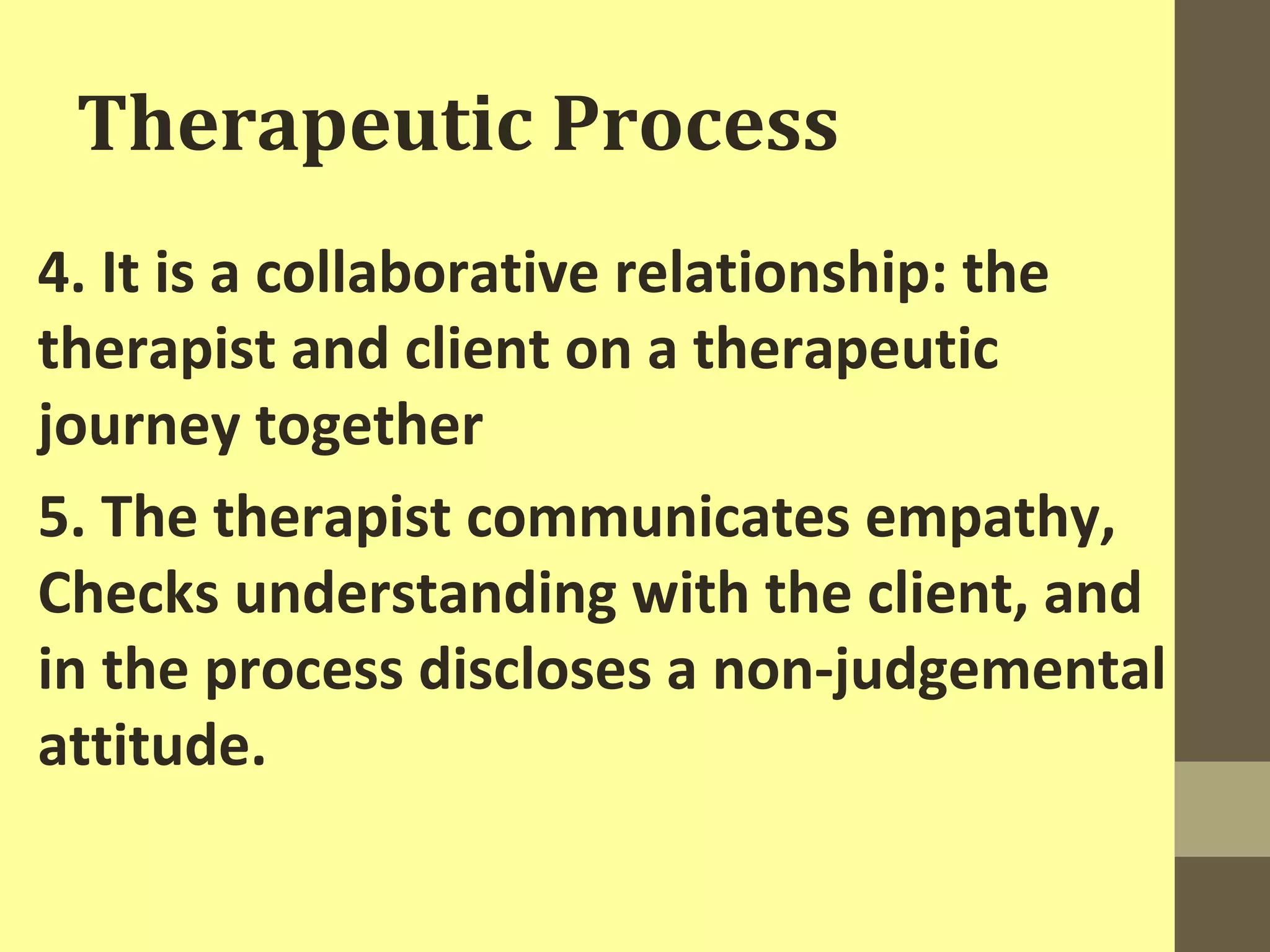 Therapeutic Process

4. It is a collaborative relationship: the therapist and client on a therapeutic journey together

5. The therapist communicates empathy, Checks understanding with the client, and in the process discloses a non-judgemental attitude.